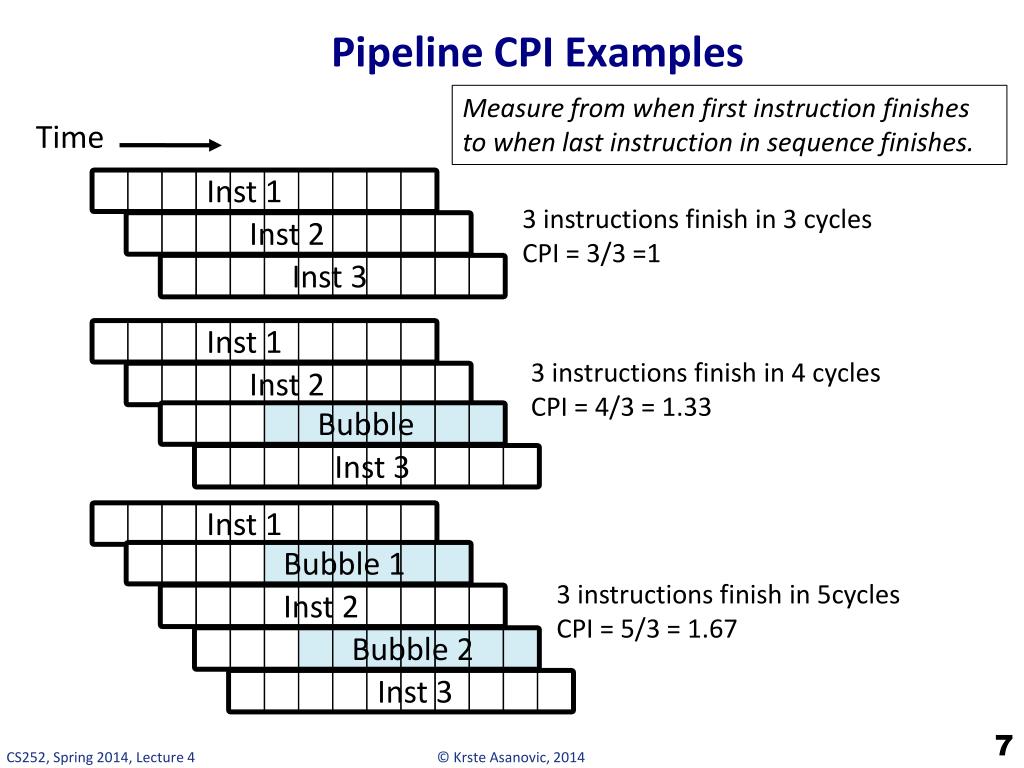 Pipeline CPI Examples

Measure from when first instruction finishes to when last instruction in sequence finishes.

Time

Inst 1
Inst 2
Inst 3

3 instructions finish in 3 cycles
CPI = 3/3 =1

Inst 1
Inst 2
Bubble
Inst 3

3 instructions finish in 4 cycles
CPI = 4/3 = 1.33

Inst 1
Bubble 1
Inst 2
Bubble 2
Inst 3

3 instructions finish in 5cycles
CPI = 5/3 = 1.67

CS252, Spring 2014, Lecture 4

© Krste Asanovic, 2014

7